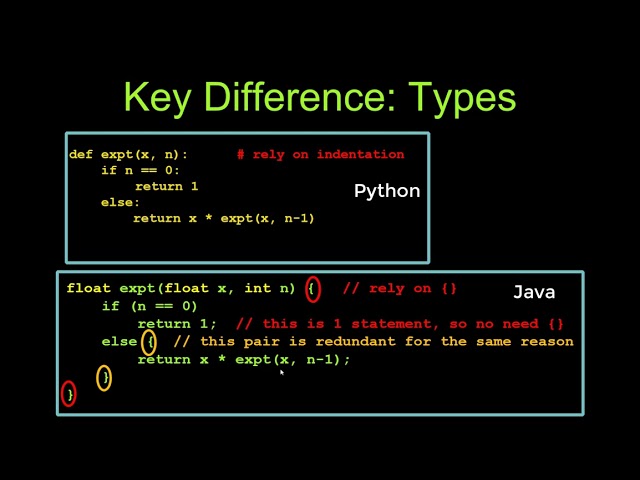 Key Difference: Types

def expt(x, n):      # rely on indentation
    if n == 0:
        return 1
    else:
        return x * expt(x, n-1)

Python

float expt(float x, int n) {   // rely on {}
    if (n == 0)
        return 1;  // this is 1 statement, so no need {}
    else {  // this pair is redundant for the same reason
        return x * expt(x, n-1);
    }
}

Java